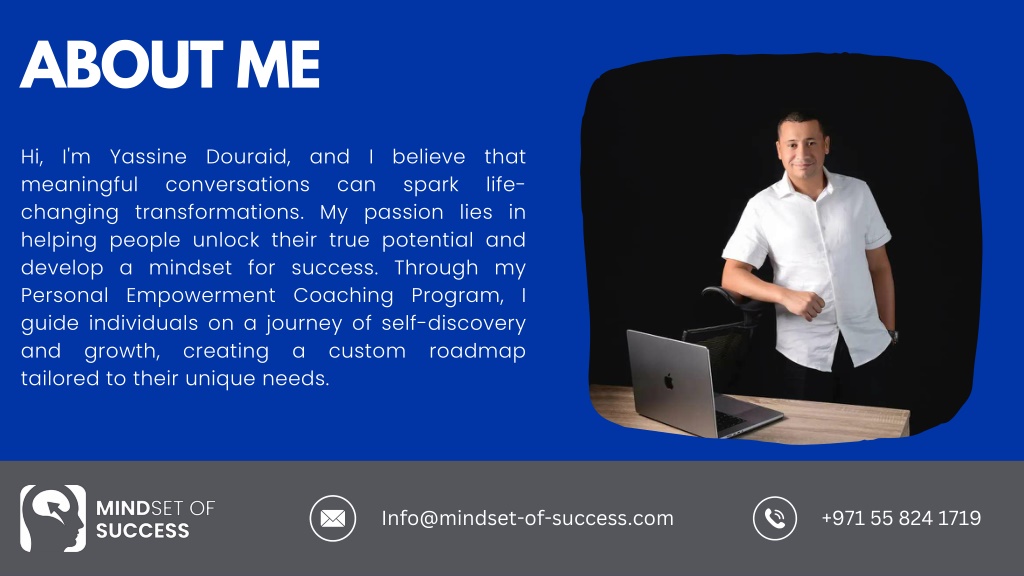 ABOUT ME

Hi, I'm Yassine Douraid, and I believe that meaningful conversations can spark life-changing transformations. My passion lies in helping people unlock their true potential and develop a mindset for success. Through my Personal Empowerment Coaching Program, I guide individuals on a journey of self-discovery and growth, creating a custom roadmap tailored to their unique needs.

MINDSET OF SUCCESS

Info@mindset-of-success.com

+971 55 824 1719